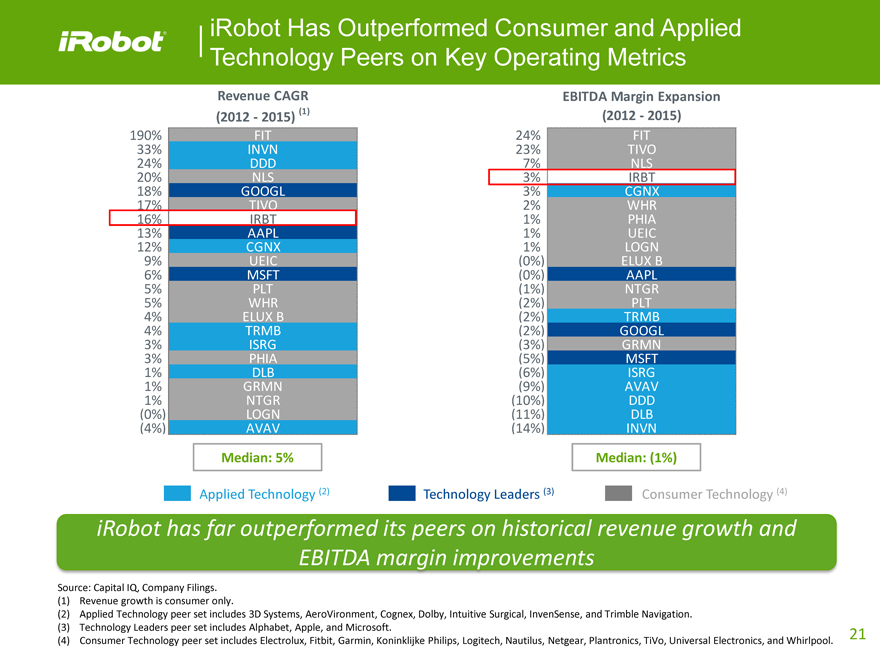 iRobot

iRobot Has Outperformed Consumer and Applied Technology Peers on Key Operating Metrics

Revenue CAGR (2012 - 2015) $^{(1)}$

| | |
|---|---|
| 190% | FIT |
| 33% | INVN |
| 24% | DDD |
| 20% | NLS |
| 18% | GOOGL |
| 17% | TIVO |
| 16% | IRBT |
| 13% | AAPL |
| 12% | CGNX |
| 9% | UEIC |
| 6% | MSFT |
| 5% | PLT |
| 5% | WHR |
| 4% | ELUX B |
| 4% | TRMB |
| 3% | ISRG |
| 3% | PHIA |
| 1% | DLB |
| 1% | GRMN |
| 1% | NTGR |
| (0%) | LOGN |
| (4%) | AVAV |

Median: 5%

EBITDA Margin Expansion (2012 - 2015)

| | |
|---|---|
| 24% | FIT |
| 23% | TIVO |
| 7% | NLS |
| 3% | IRBT |
| 3% | CGNX |
| 2% | WHR |
| 1% | PHIA |
| 1% | UEIC |
| 1% | LOGN |
| (0%) | ELUX B |
| (0%) | AAPL |
| (1%) | NTGR |
| (2%) | PLT |
| (2%) | TRMB |
| (2%) | GOOGL |
| (3%) | GRMN |
| (5%) | MSFT |
| (6%) | ISRG |
| (9%) | AVAV |
| (10%) | DDD |
| (11%) | DLB |
| (14%) | INVN |

Median: (1%)

Applied Technology $^{(2)}$ Technology Leaders $^{(3)}$ Consumer Technology $^{(4)}$

iRobot has far outperformed its peers on historical revenue growth and EBITDA margin improvements

Source: Capital IQ, Company Filings.
(1) Revenue growth is consumer only.
(2) Applied Technology peer set includes 3D Systems, AeroVironment, Cognex, Dolby, Intuitive Surgical, InvenSense, and Trimble Navigation.
(3) Technology Leaders peer set includes Alphabet, Apple, and Microsoft.
(4) Consumer Technology peer set includes Electrolux, Fitbit, Garmin, Koninklijke Philips, Logitech, Nautilus, Netgear, Plantronics, TiVo, Universal Electronics, and Whirlpool.

21